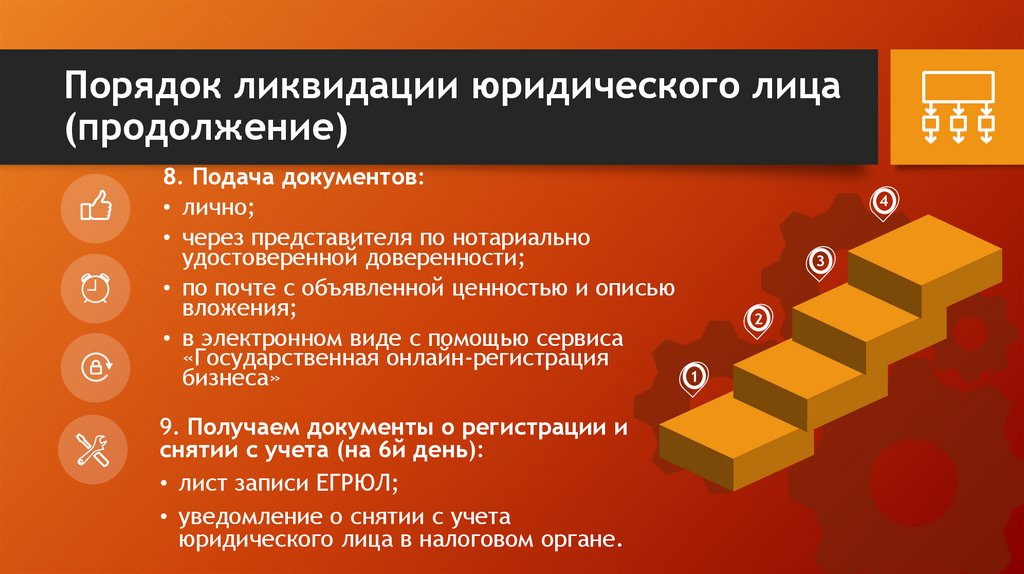 Порядок ликвидации юридического лица (продолжение)

8. Подача документов:
• лично;
• через представителя по нотариально удостоверенной доверенности;
• по почте с объявленной ценностью и описью вложения;
• в электронном виде с помощью сервиса «Государственная онлайн-регистрация бизнеса»

9. Получаем документы о регистрации и снятии с учета (на 6й день):
• лист записи ЕГРЮЛ;
• уведомление о снятии с учета юридического лица в налоговом органе.

1
2
3
4